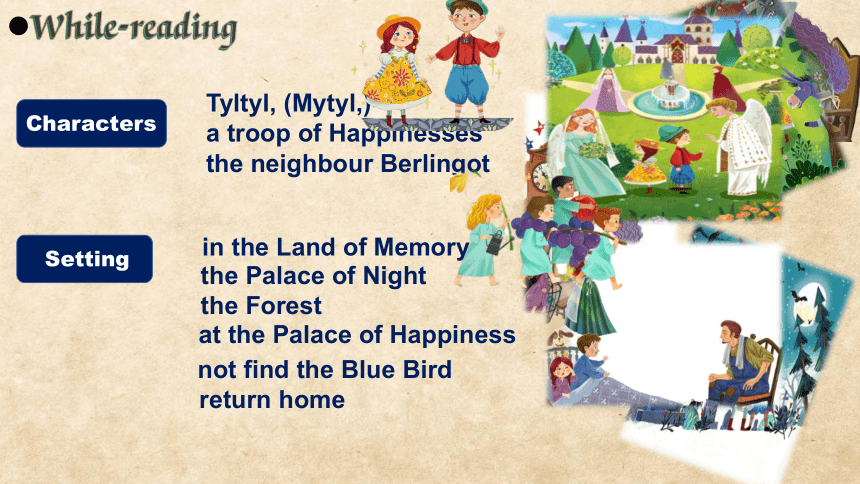 ●While-reading

Characters

Tyltyl, (Mytyl,)
a troop of Happinesses
the neighbour Berlingot

Setting

in the Land of Memory
the Palace of Night
the Forest
at the Palace of Happiness
not find the Blue Bird
return home